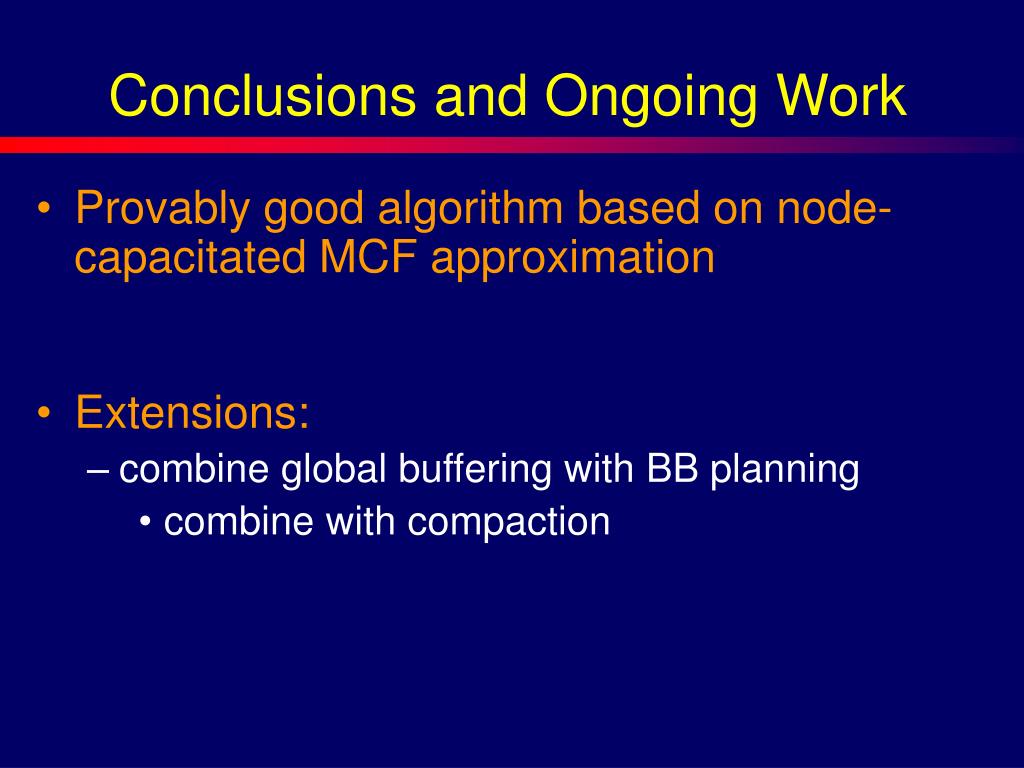 Conclusions and Ongoing Work

• Provably good algorithm based on node-capacitated MCF approximation

• Extensions:
– combine global buffering with BB planning
• combine with compaction